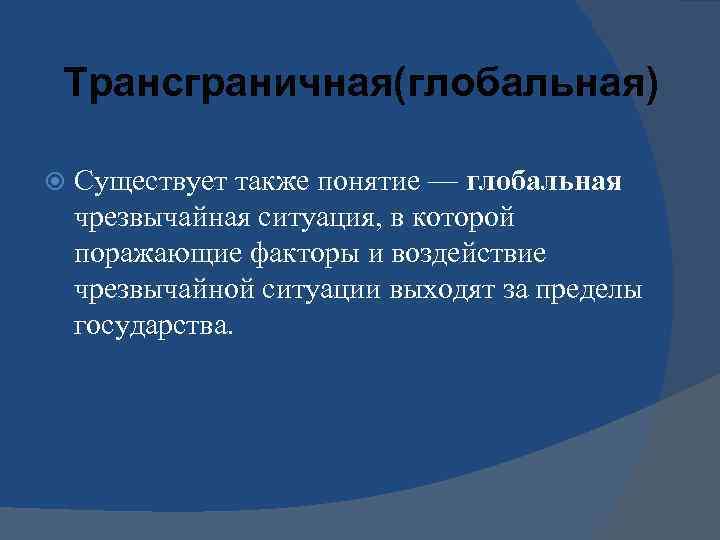 Трансграничная(глобальная)

Существует также понятие — глобальная чрезвычайная ситуация, в которой поражающие факторы и воздействие чрезвычайной ситуации выходят за пределы государства.